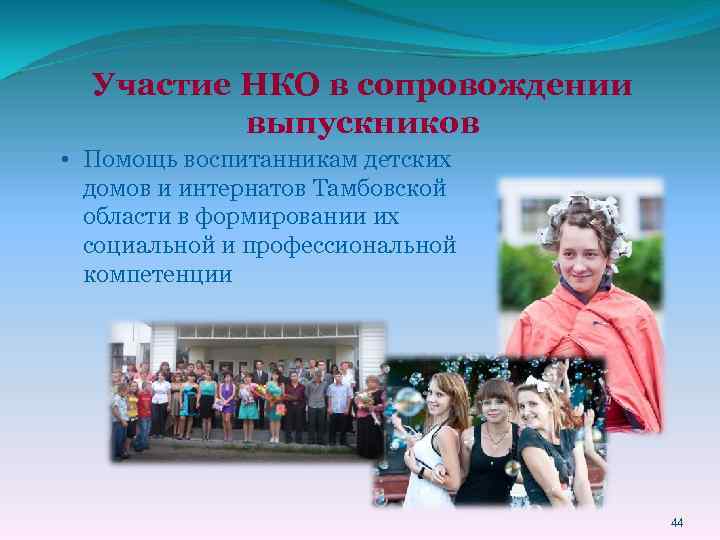 Участие НКО в сопровождении выпускников

• Помощь воспитанникам детских домов и интернатов Тамбовской области в формировании их социальной и профессиональной компетенции

44